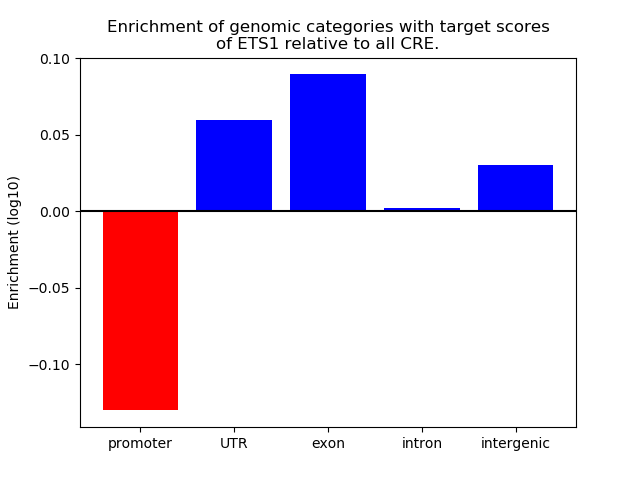 Enrichment of genomic categories with target scores of ETS1 relative to all CRE.

0.10
0.05
0.00
−0.05
−0.10

Enrichment (log10)

promoter
UTR
exon
intron
intergenic